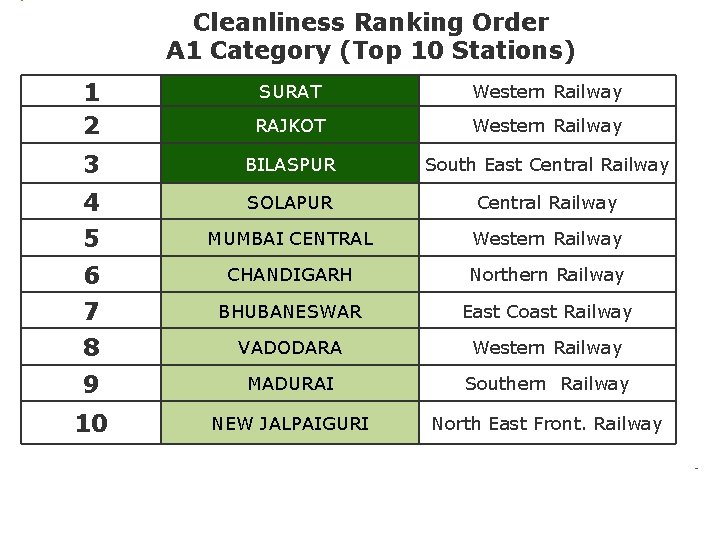 Cleanliness Ranking Order
A1 Category (Top 10 Stations)

| 1 | SURAT | Western Railway |
|---|---|---|
| 2 | RAJKOT | Western Railway |
| 3 | BILASPUR | South East Central Railway |
| 4 | SOLAPUR | Central Railway |
| 5 | MUMBAI CENTRAL | Western Railway |
| 6 | CHANDIGARH | Northern Railway |
| 7 | BHUBANESWAR | East Coast Railway |
| 8 | VADODARA | Western Railway |
| 9 | MADURAI | Southern Railway |
| 10 | NEW JALPAIGURI | North East Front. Railway |